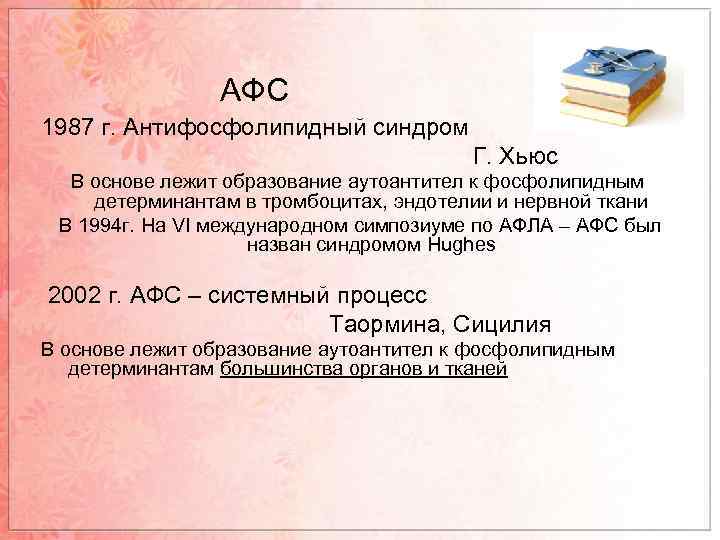 АФС

1987 г. Антифосфолипидный синдром

Г. Хьюс

В основе лежит образование аутоантител к фосфолипидным детерминантам в тромбоцитах, эндотелии и нервной ткани

В 1994г. На VI международном симпозиуме по АФЛА – АФС был назван синдромом Hughes

2002 г. АФС – системный процесс

Таормина, Сицилия

В основе лежит образование аутоантител к фосфолипидным детерминантам большинства органов и тканей